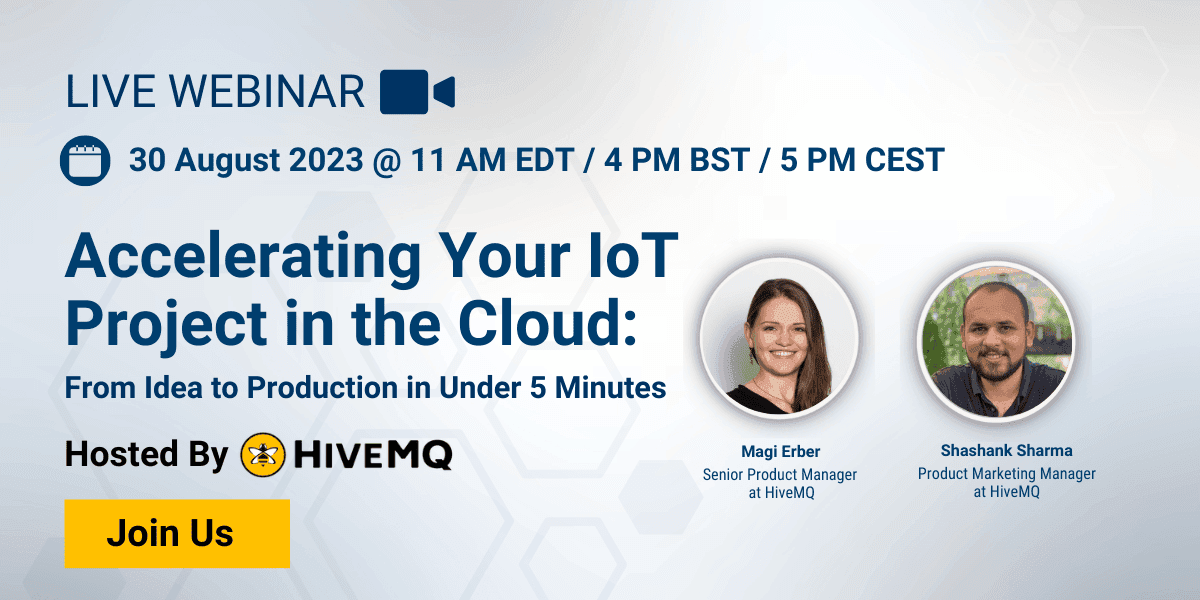 LIVE WEBINAR

30 August 2023 @ 11 AM EDT / 4 PM BST / 5 PM CEST

Accelerating Your IoT Project in the Cloud:

From Idea to Production in Under 5 Minutes

Hosted By HIVEMQ

Join Us

Magi Erber
Senior Product Manager at HiveMQ

Shashank Sharma
Product Marketing Manager at HiveMQ